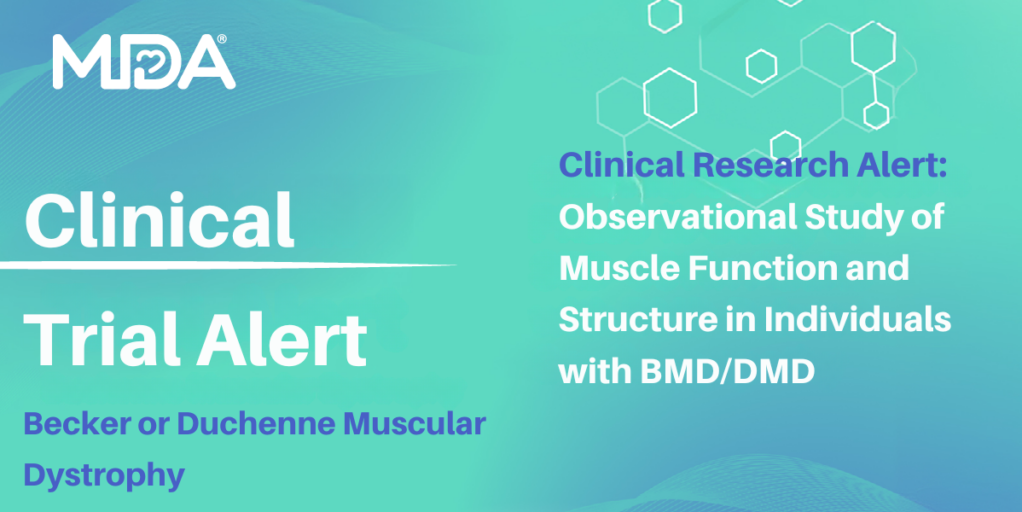 MDA®

Clinical

Trial Alert

Becker or Duchenne Muscular Dystrophy

Clinical Research Alert: Observational Study of Muscle Function and Structure in Individuals with BMD/DMD